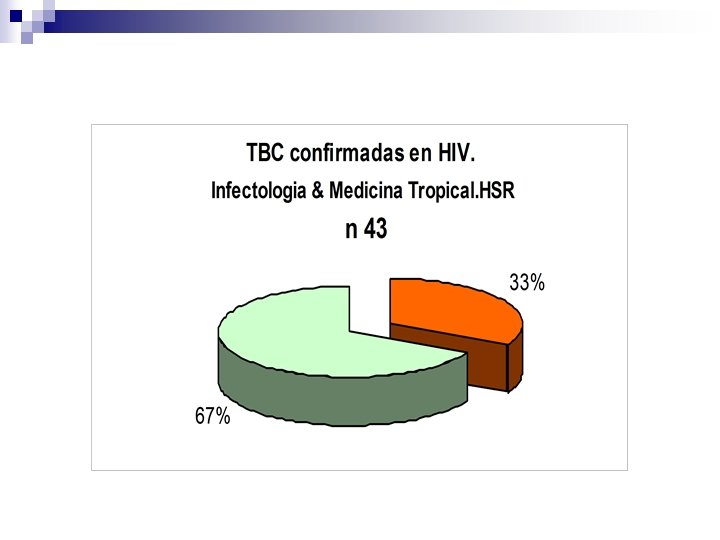 TBC confirmadas en HIV.
Infectologia & Medicina Tropical.HSR
n 43

33%

67%